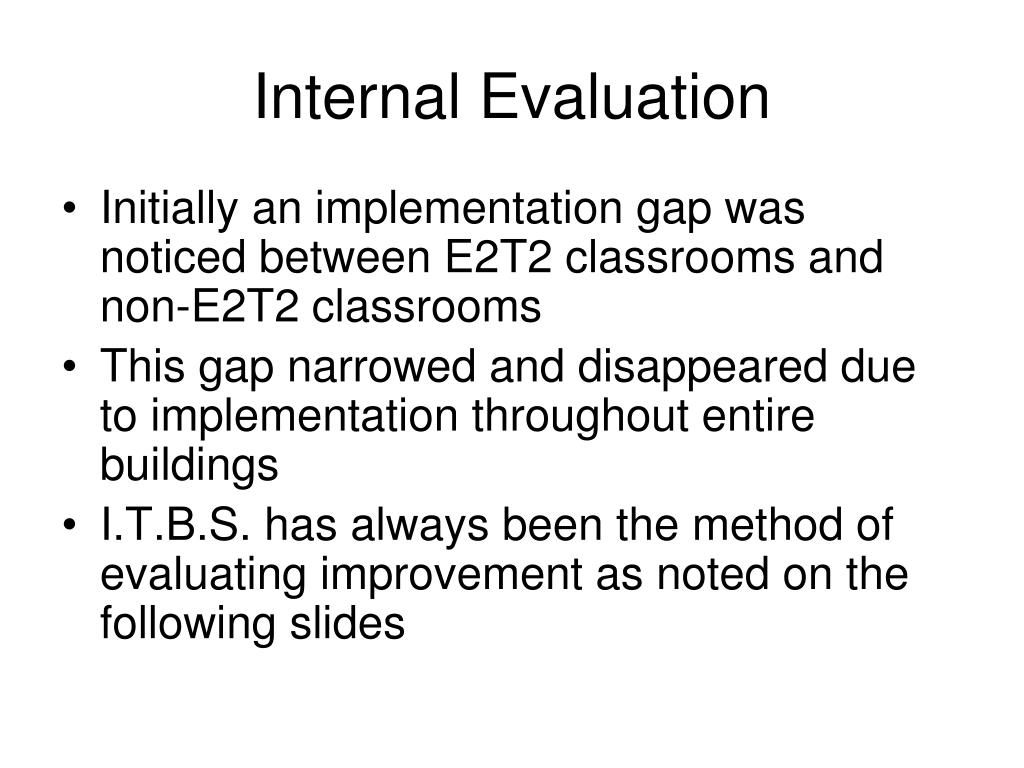 Internal Evaluation

• Initially an implementation gap was noticed between E2T2 classrooms and non-E2T2 classrooms
• This gap narrowed and disappeared due to implementation throughout entire buildings
• I.T.B.S. has always been the method of evaluating improvement as noted on the following slides